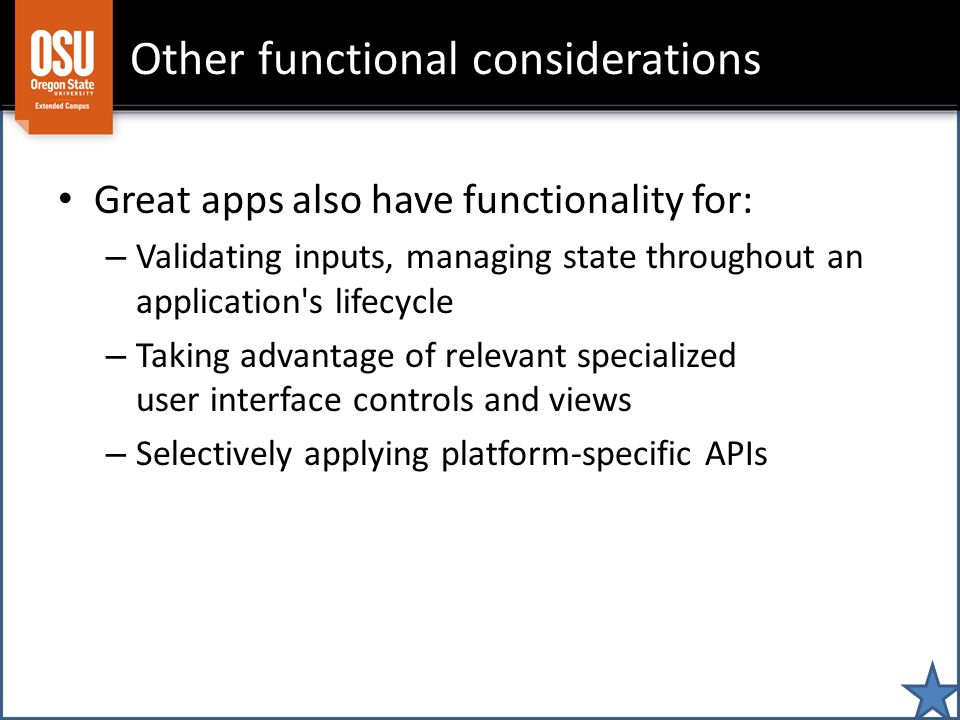 OSU
Oregon State
UNIVERSITY
Extended Campus

Other functional considerations

• Great apps also have functionality for:
– Validating inputs, managing state throughout an application's lifecycle
– Taking advantage of relevant specialized user interface controls and views
– Selectively applying platform-specific APIs